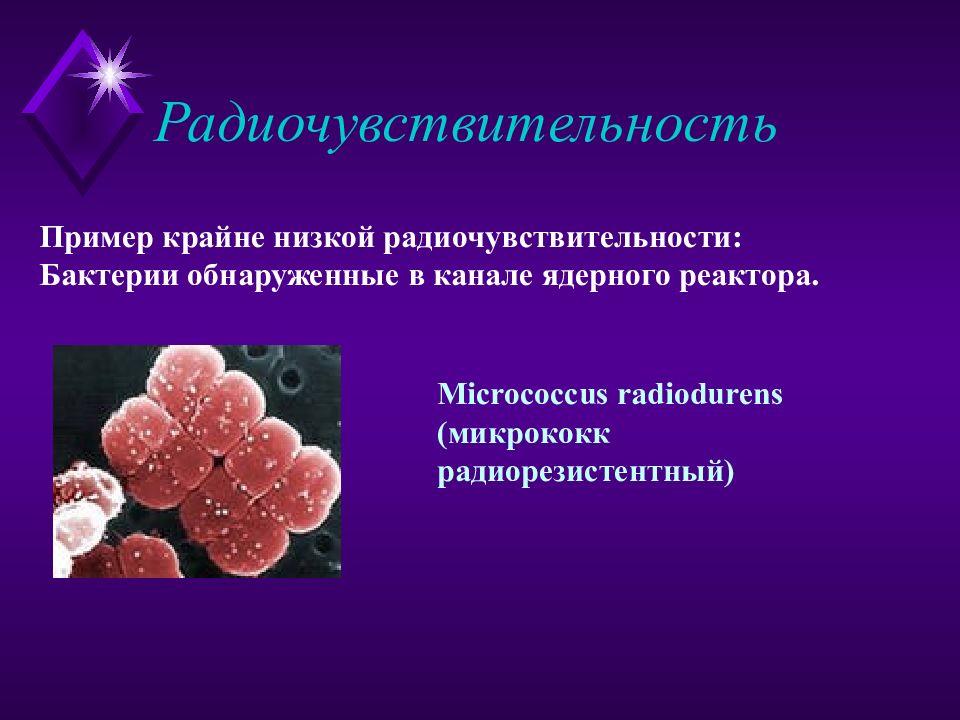 Радиочувствительность

Пример крайне низкой радиочувствительности: Бактерии обнаруженные в канале ядерного реактора.

Micrococcus radiodurens (микрококк радиорезистентный)